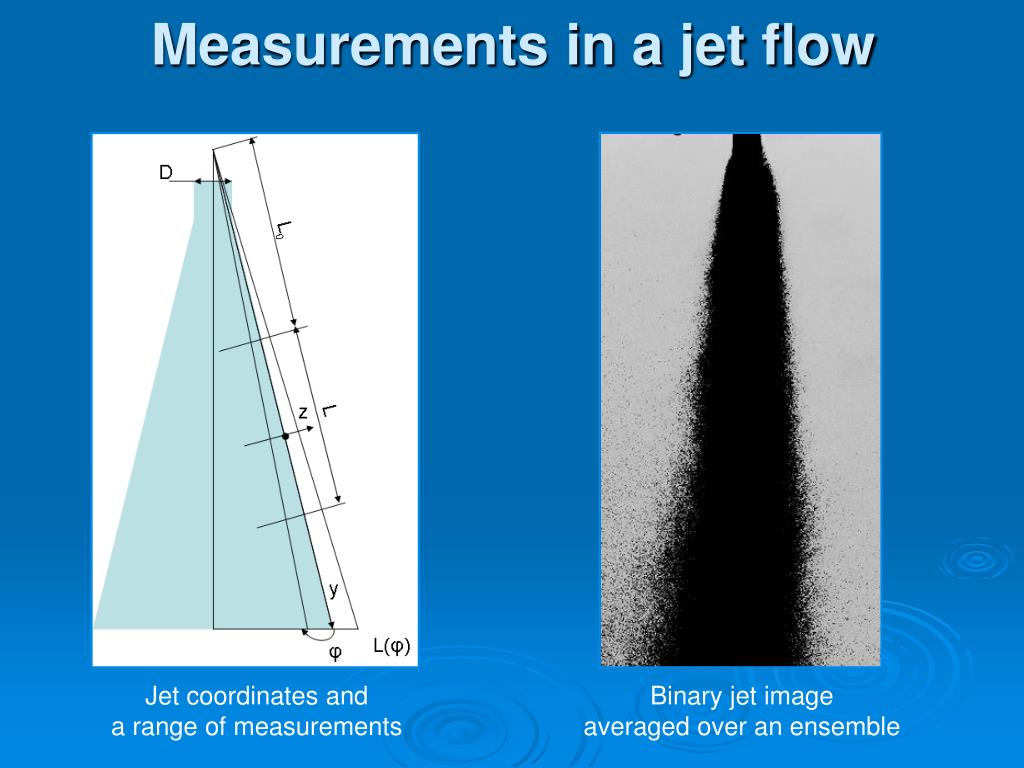 Measurements in a jet flow

D

$L_0$

z

L

y

φ

L(φ)

Jet coordinates and
a range of measurements

Binary jet image
averaged over an ensemble